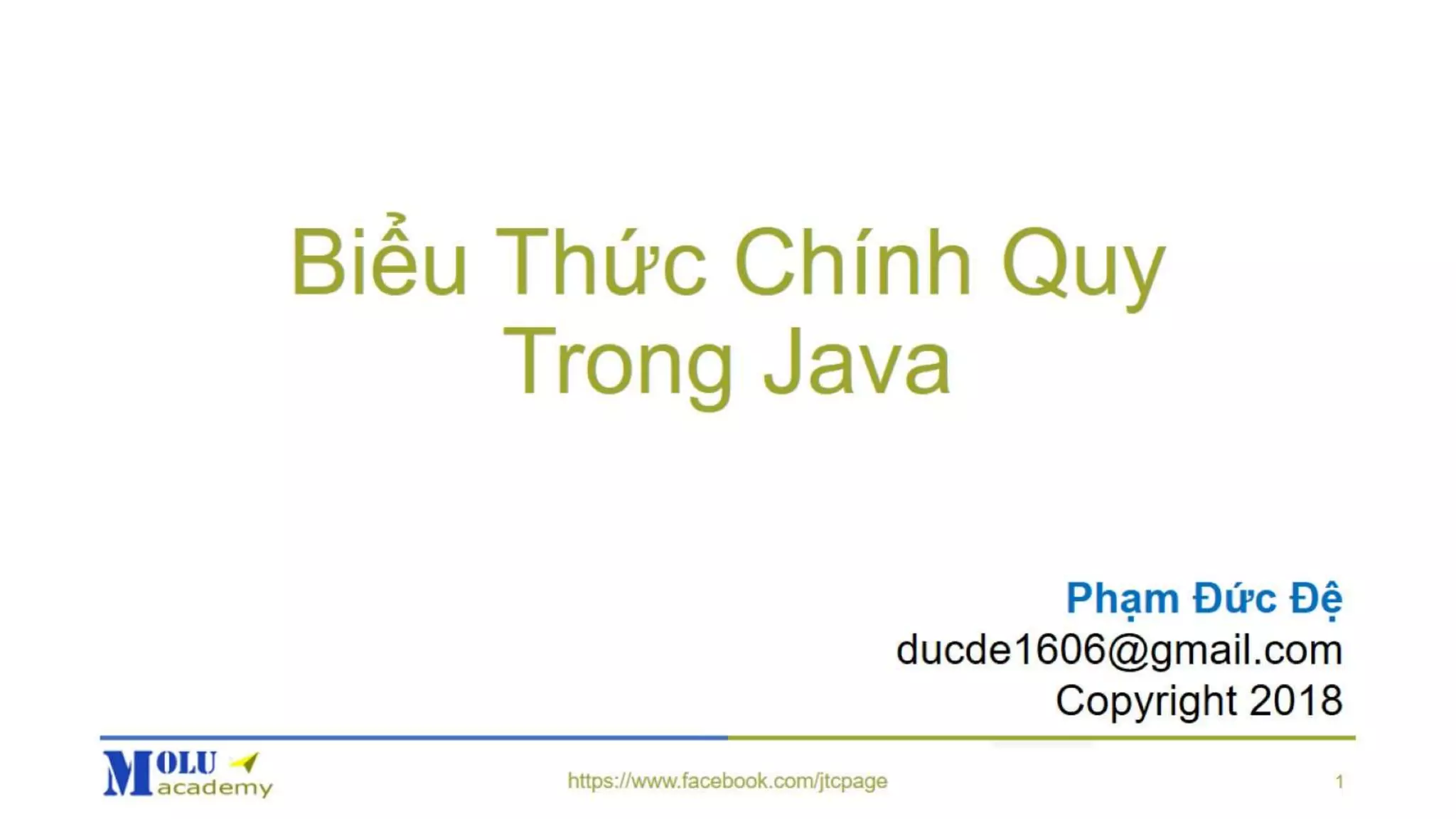 Biểu Thức Chính Quy Trong Java

Phạm Đức Đệ
ducde1606@gmail.com
Copyright 2018

MOLU academy

https://www.facebook.com/jtcpage

1